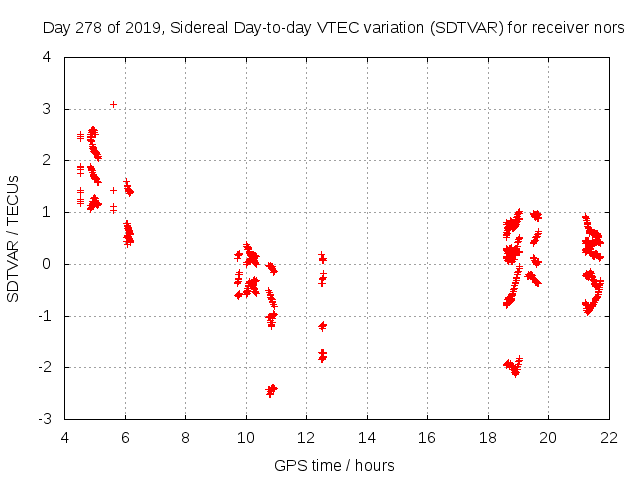 Day 278 of 2019, Sidereal Day-to-day VTEC variation (SDTVAR) for receiver nors

SDTVAR / TECUs

4
3
2
1
0
-1
-2
-3

4 6 8 10 12 14 16 18 20 22

GPS time / hours